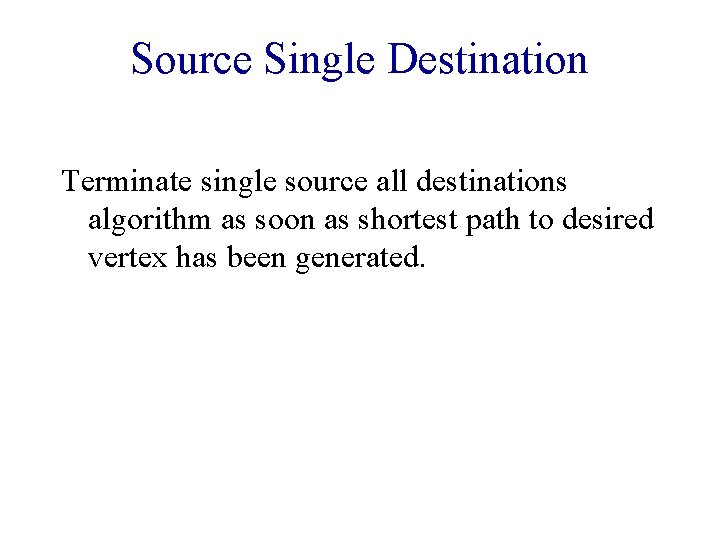 Source Single Destination

Terminate single source all destinations algorithm as soon as shortest path to desired vertex has been generated.